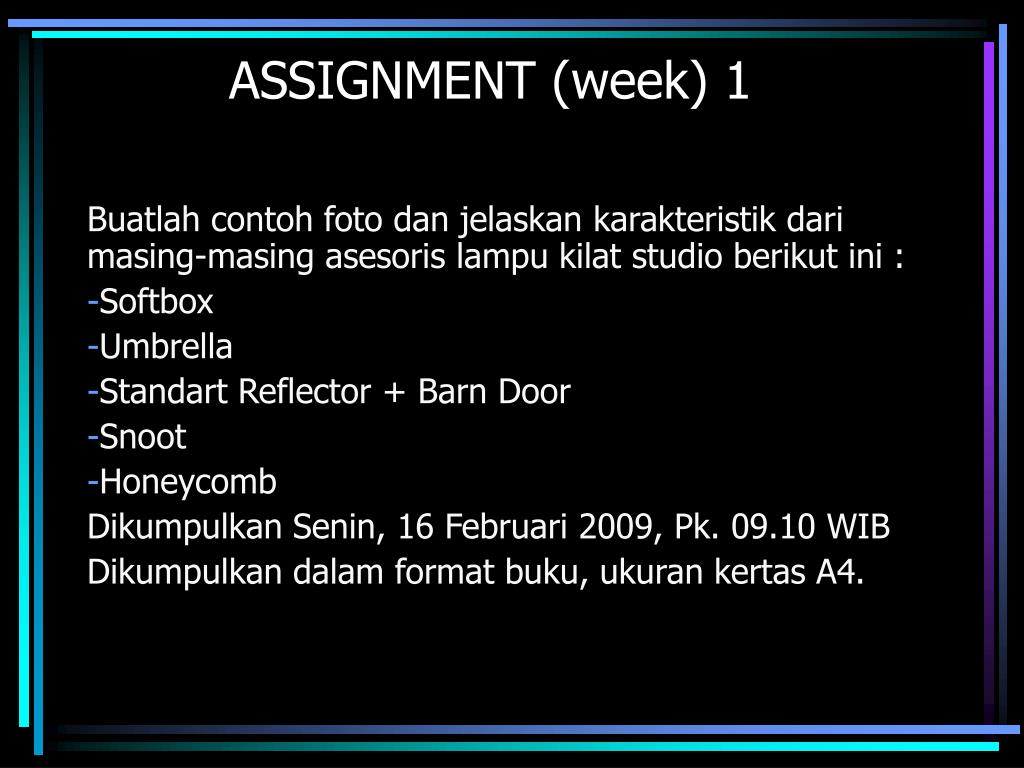 ASSIGNMENT (week) 1

Buatlah contoh foto dan jelaskan karakteristik dari masing-masing asesoris lampu kilat studio berikut ini :

-Softbox

-Umbrella

-Standart Reflector + Barn Door

-Snoot

-Honeycomb

Dikumpulkan Senin, 16 Februari 2009, Pk. 09.10 WIB

Dikumpulkan dalam format buku, ukuran kertas A4.